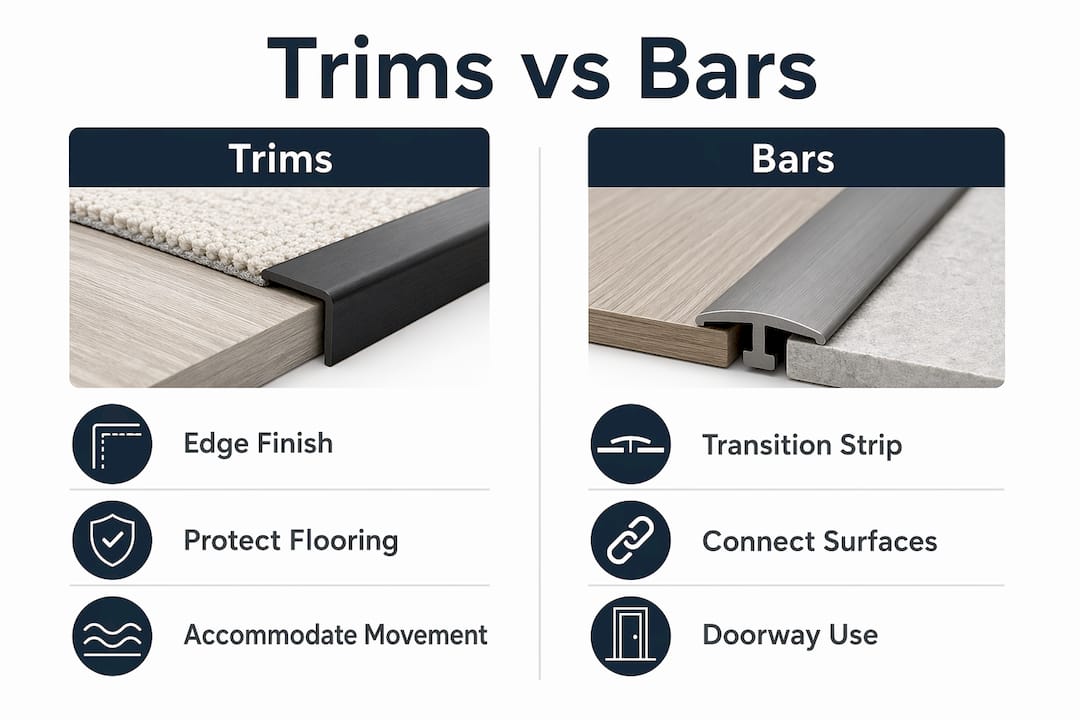 Trims vs Bars

Trims

Edge Finish

Protect Flooring

Accommodate Movement

Bars

Transition Strip

Connect Surfaces

Doorway Use